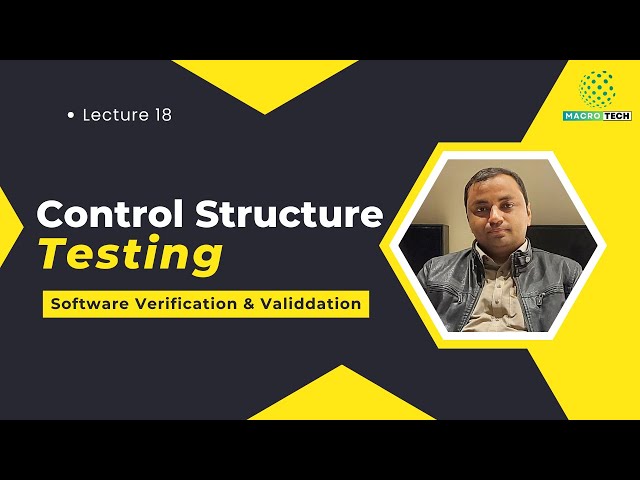 • Lecture 18

MACRO TECH

Control Structure
Testing

Software Verification & Validdation